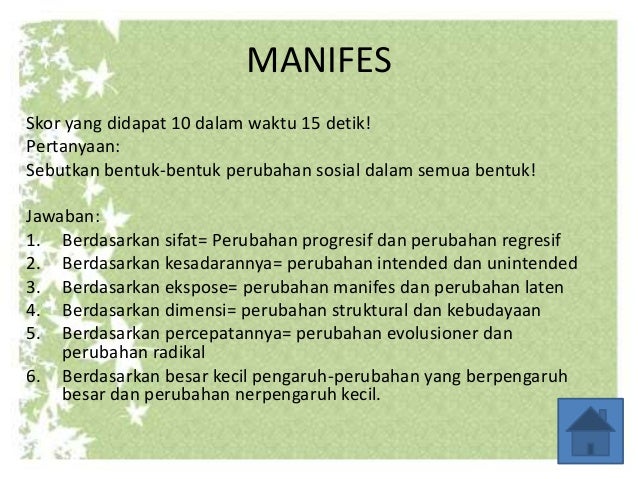 MANIFES

Skor yang didapat 10 dalam waktu 15 detik!
Pertanyaan:
Sebutkan bentuk-bentuk perubahan sosial dalam semua bentuk!

Jawaban:
1. Berdasarkan sifat= Perubahan progresif dan perubahan regresif
2. Berdasarkan kesadarannya= perubahan intended dan unintended
3. Berdasarkan ekspose= perubahan manifes dan perubahan laten
4. Berdasarkan dimensi= perubahan struktural dan kebudayaan
5. Berdasarkan percepatannya= perubahan evolusioner dan perubahan radikal
6. Berdasarkan besar kecil pengaruh-perubahan yang berpengaruh besar dan perubahan nerpengaruh kecil.